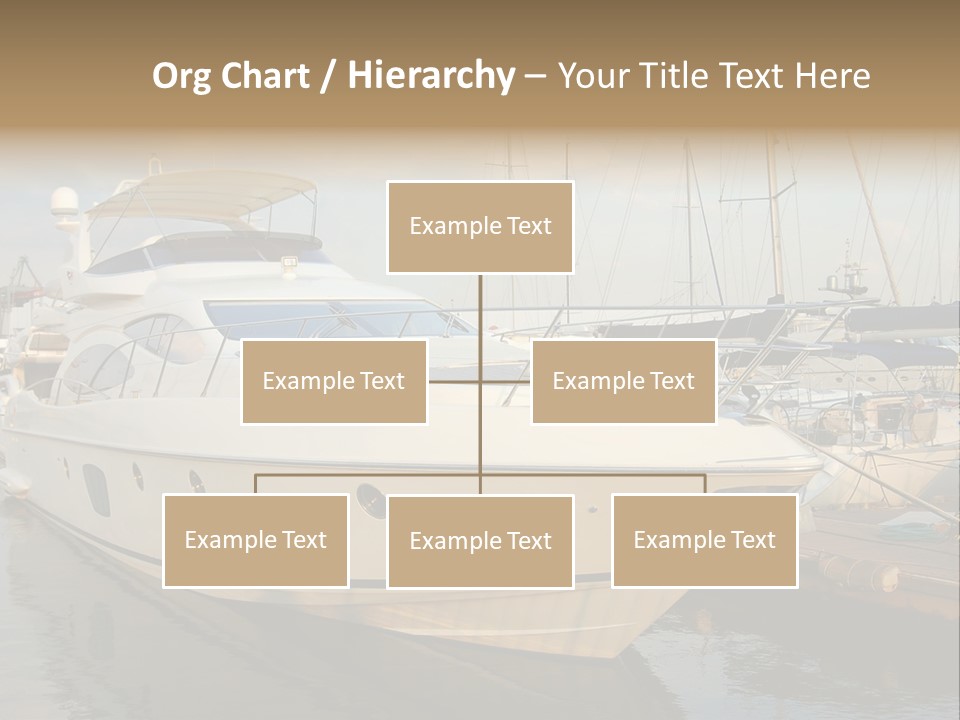 Org Chart / Hierarchy – Your Title Text Here

Example Text

Example Text

Example Text

Example Text

Example Text

Example Text